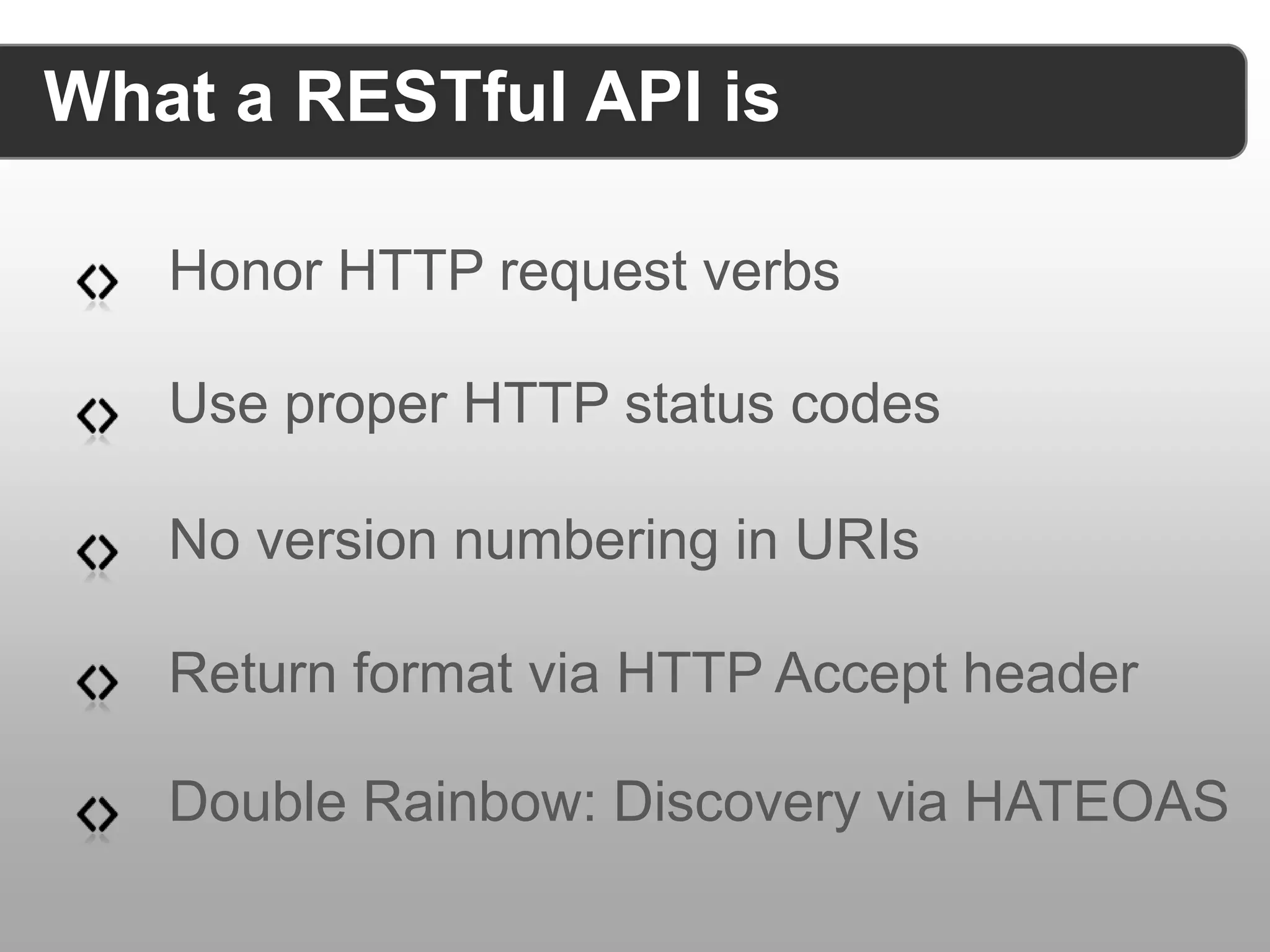 What a RESTful API is

Honor HTTP request verbs

Use proper HTTP status codes

No version numbering in URIs

Return format via HTTP Accept header

Double Rainbow: Discovery via HATEOAS